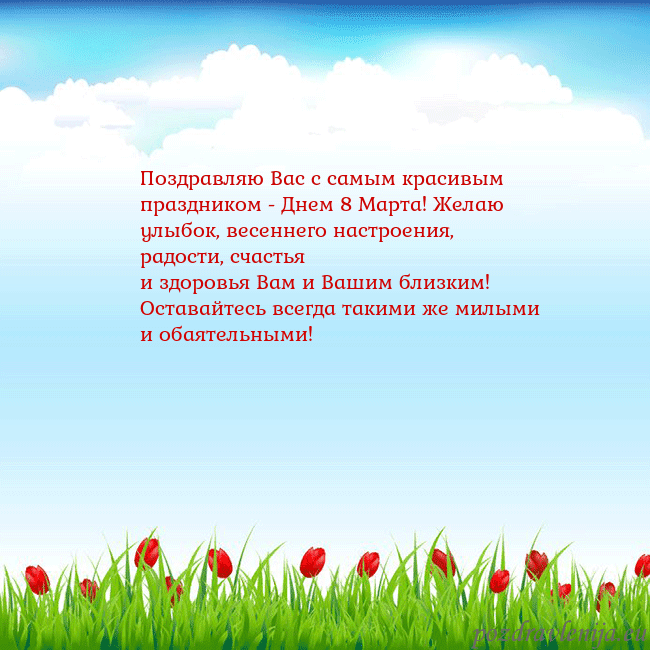 Поздравляю Вас с самым красивым праздником - Днем 8 Марта! Желаю улыбок, весеннего настроения, радости, счастья
и здоровья Вам и Вашим близким! Оставайтесь всегда такими же милыми и обаятельными!

pozdravlenija.eu